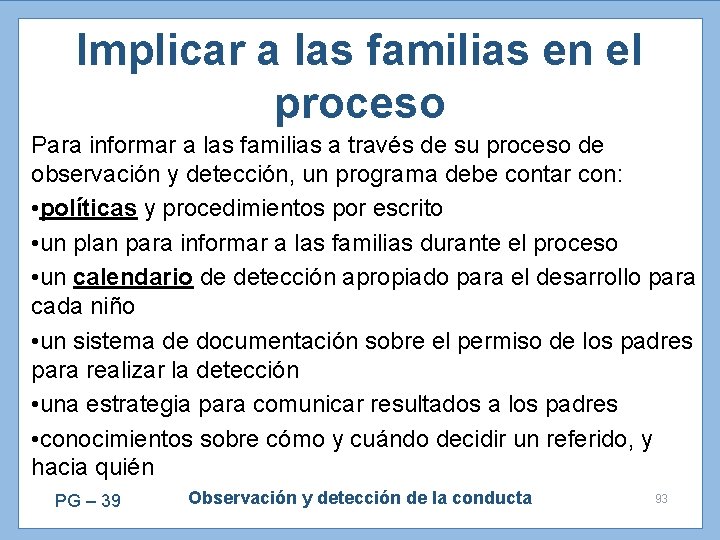 Implicar a las familias en el proceso

Para informar a las familias a través de su proceso de observación y detección, un programa debe contar con:

•políticas y procedimientos por escrito

•un plan para informar a las familias durante el proceso

•un calendario de detección apropiado para el desarrollo para cada niño

•un sistema de documentación sobre el permiso de los padres para realizar la detección

•una estrategia para comunicar resultados a los padres

•conocimientos sobre cómo y cuándo decidir un referido, y hacia quién

PG – 39

Observación y detección de la conducta

93